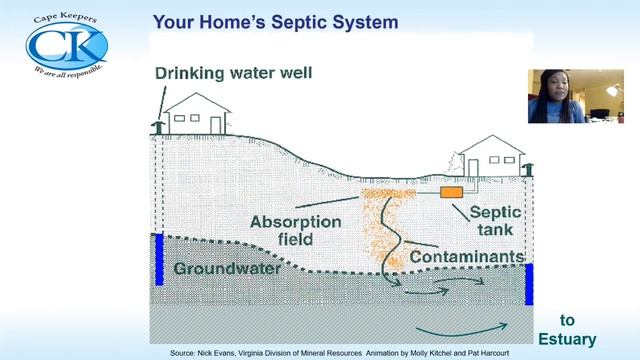 Cape Keepers
CK
We are all responsible.

Your Home's Septic System

Drinking water well

Absorption field

Septic tank

Contaminants

Groundwater

to Estuary

Source: Nick Evans, Virginia Division of Mineral Resources Animation by Molly Kitchel and Pat Harcourt